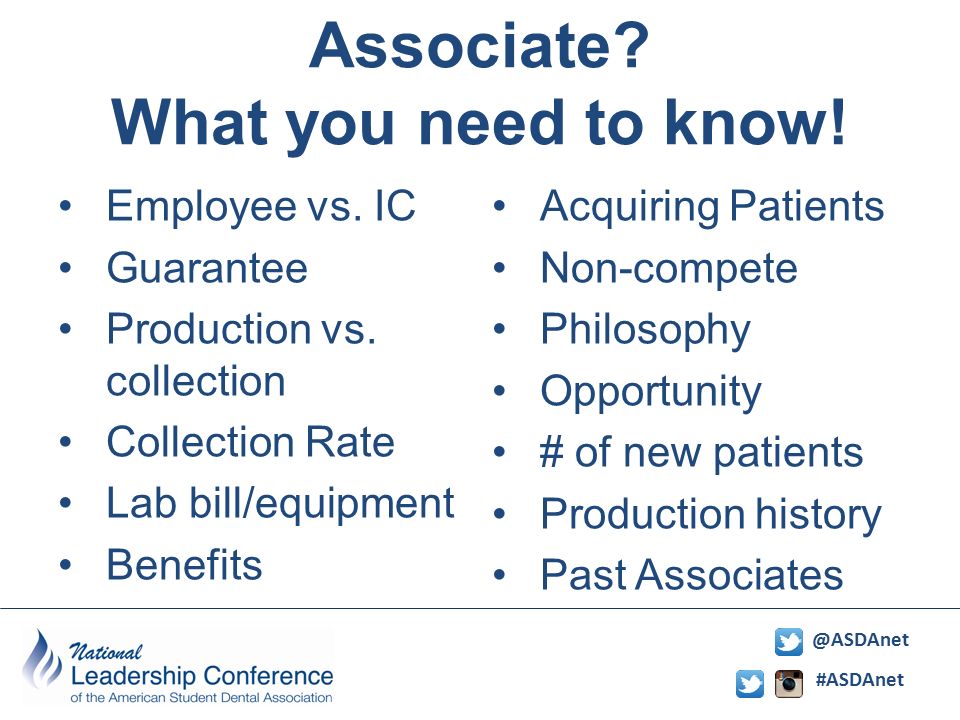 Associate?
What you need to know!

• Employee vs. IC
• Guarantee
• Production vs. collection
• Collection Rate
• Lab bill/equipment
• Benefits

• Acquiring Patients
• Non-compete
• Philosophy
• Opportunity
• # of new patients
• Production history
• Past Associates

National
Leadership Conference
of the American Student Dental Association

@ASDAnet
#ASDAnet